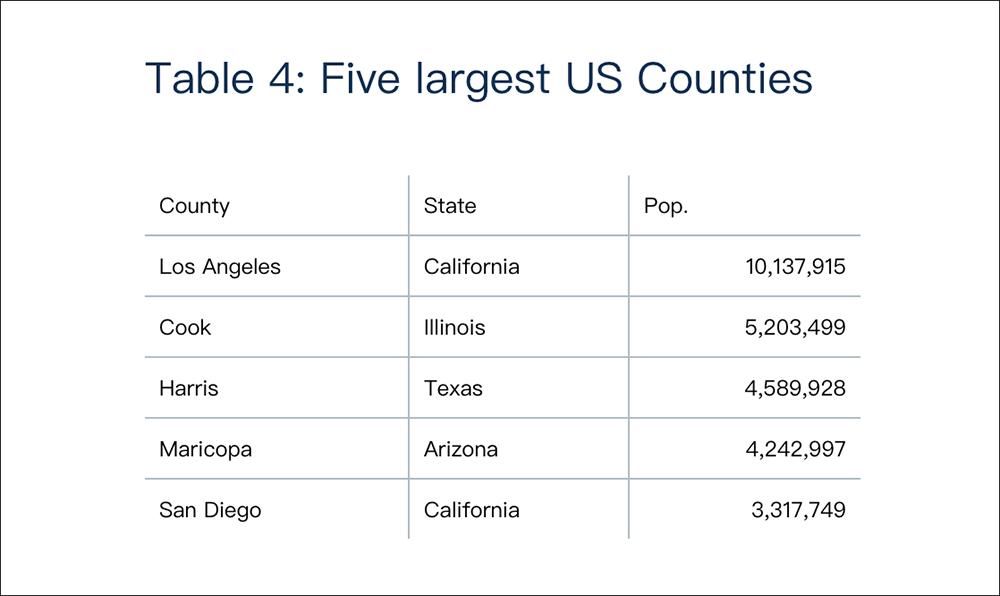 Table 4: Five largest US Counties

| County | State | Pop. |
|---|---|---|
| Los Angeles | California | 10,137,915 |
| Cook | Illinois | 5,203,499 |
| Harris | Texas | 4,589,928 |
| Maricopa | Arizona | 4,242,997 |
| San Diego | California | 3,317,749 |